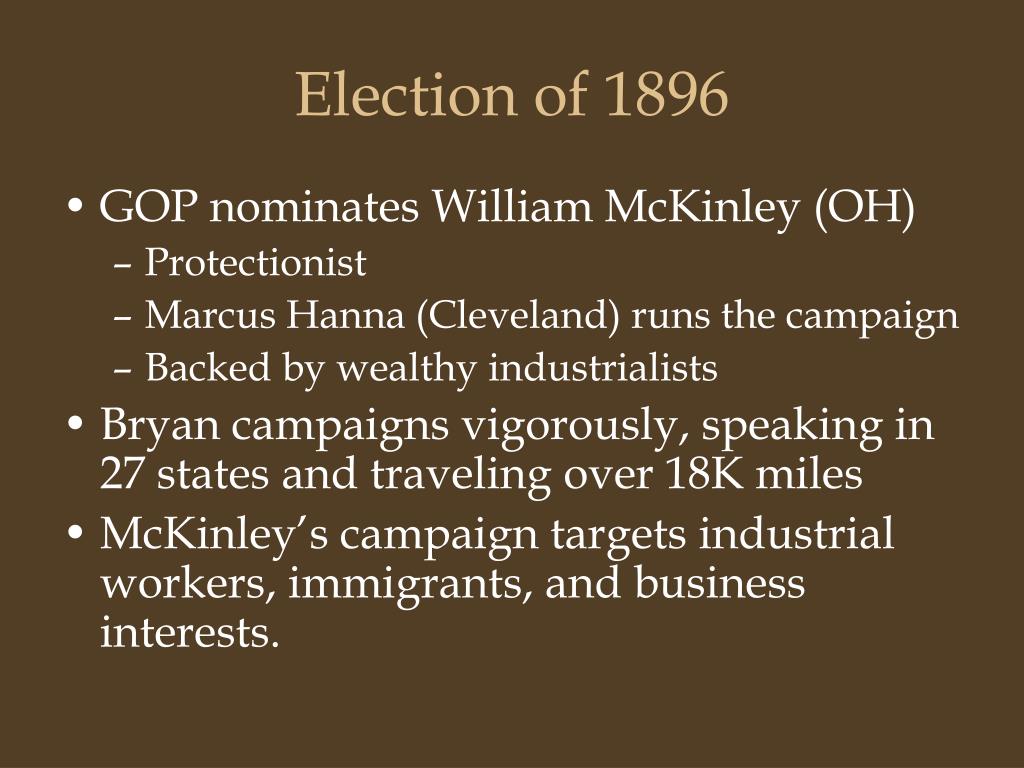 Election of 1896

• GOP nominates William McKinley (OH)
– Protectionist
– Marcus Hanna (Cleveland) runs the campaign
– Backed by wealthy industrialists
• Bryan campaigns vigorously, speaking in 27 states and traveling over 18K miles
• McKinley’s campaign targets industrial workers, immigrants, and business interests.